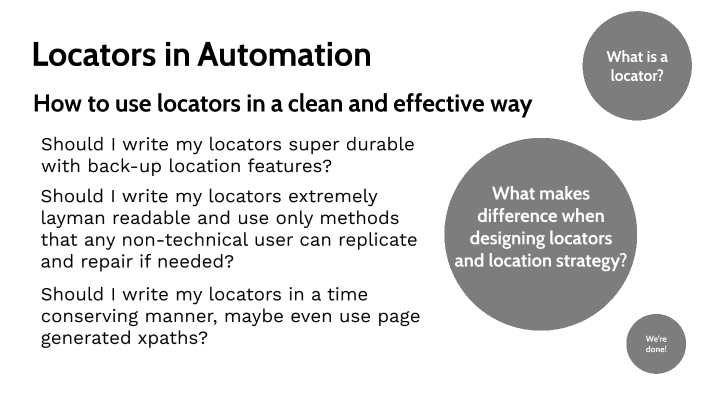 Locators in Automation

How to use locators in a clean and effective way

Should I write my locators super durable with back-up location features?

Should I write my locators extremely layman readable and use only methods that any non-technical user can replicate and repair if needed?

Should I write my locators in a time conserving manner, maybe even use page generated xpaths?

What is a locator?

What makes difference when designing locators and location strategy?

We're done!